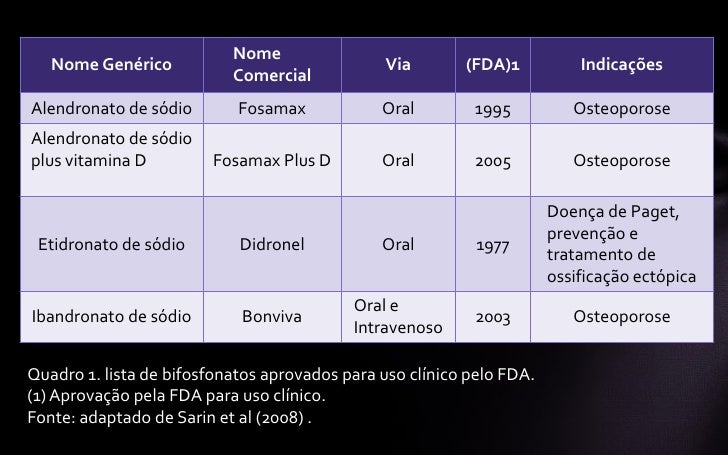 | Nome Genérico | Nome Comercial | Via | (FDA)1 | Indicações |
|---|---|---|---|---|
| Alendronato de sódio | Fosamax | Oral | 1995 | Osteoporose |
| Alendronato de sódio plus vitamina D | Fosamax Plus D | Oral | 2005 | Osteoporose |
| Etidronato de sódio | Didronel | Oral | 1977 | Doença de Paget, prevenção e tratamento de ossificação ectópica |
| Ibandronato de sódio | Bonviva | Oral e Intravenoso | 2003 | Osteoporose |

Quadro 1. lista de bifosfonatos aprovados para uso clínico pelo FDA.
(1) Aprovação pela FDA para uso clínico.
Fonte: adaptado de Sarin et al (2008) .